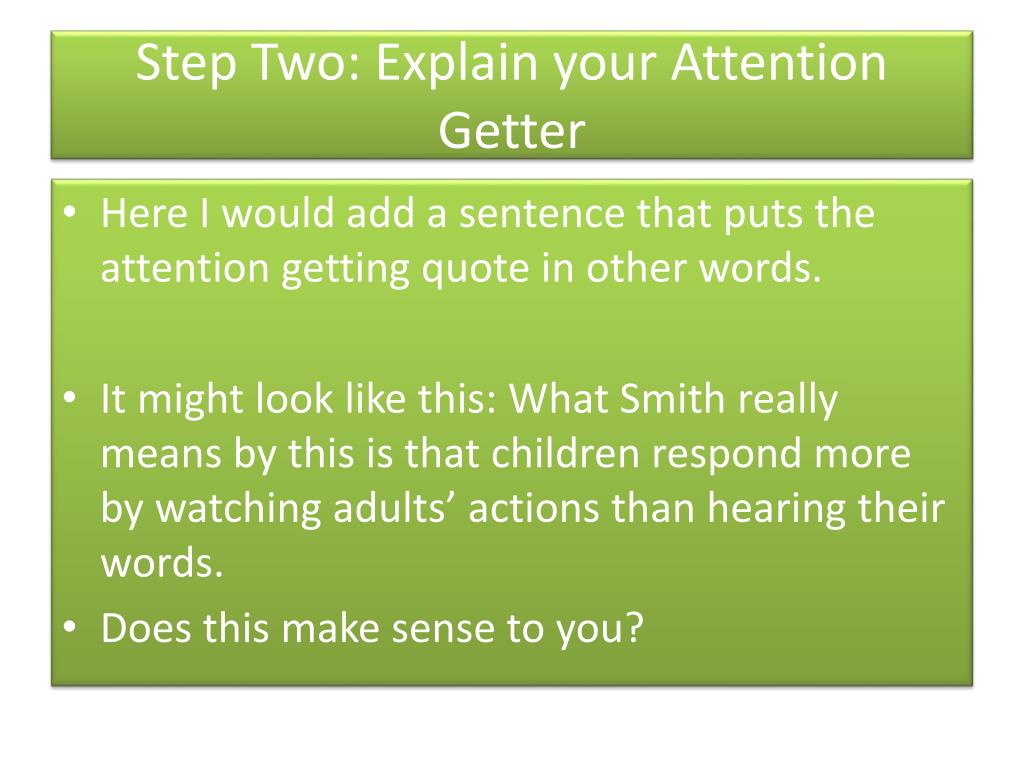 Step Two: Explain your Attention Getter

• Here I would add a sentence that puts the attention getting quote in other words.

• It might look like this: What Smith really means by this is that children respond more by watching adults’ actions than hearing their words.
• Does this make sense to you?